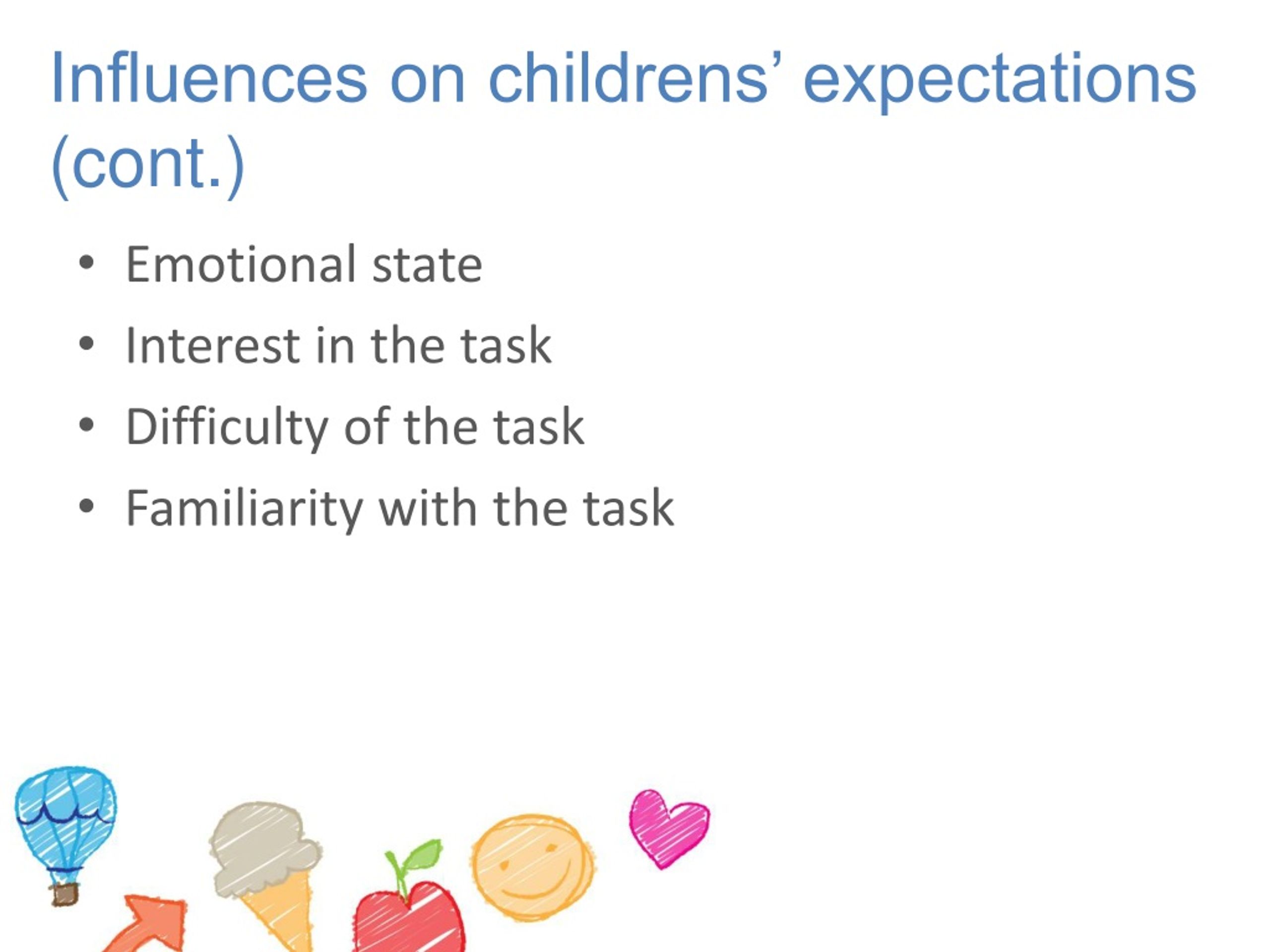 Influences on childrens’ expectations (cont.)

• Emotional state
• Interest in the task
• Difficulty of the task
• Familiarity with the task